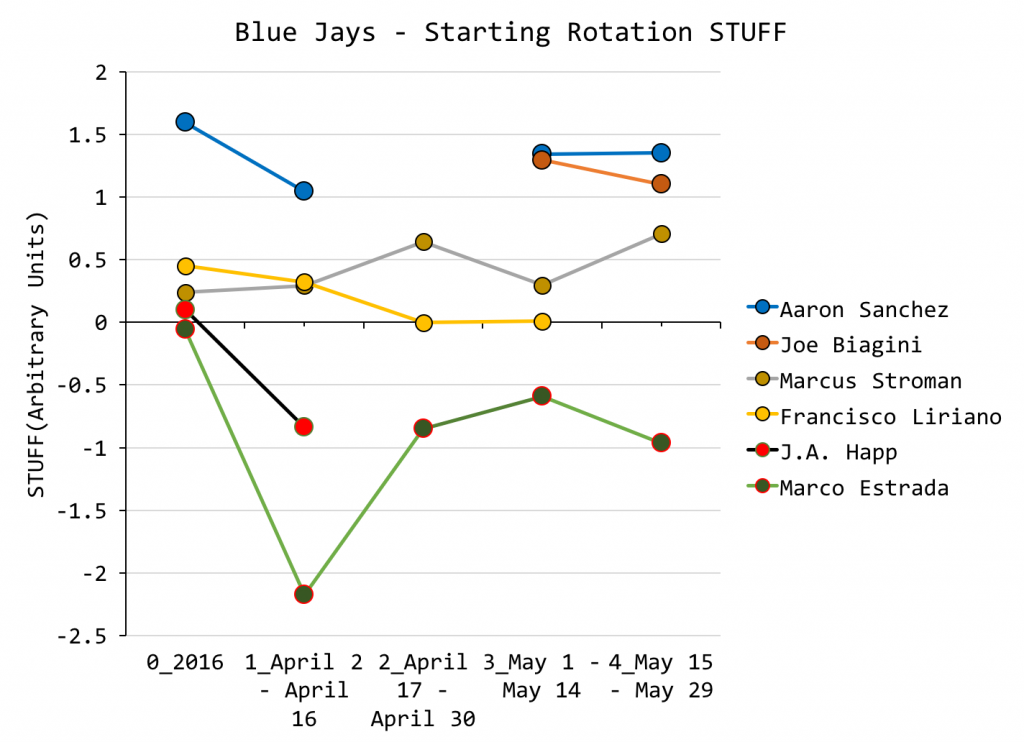 Blue Jays - Starting Rotation STUFF

STUFF(Arbitrary Units)

2
1.5
1
0.5
0
-0.5
-1
-1.5
-2
-2.5

0_2016
1_April 2 - April 16
2_April 17 - April 30
3_May 1 - May 14
4_May 15 - May 29

Aaron Sanchez
Joe Biagini
Marcus Stroman
Francisco Liriano
J.A. Happ
Marco Estrada